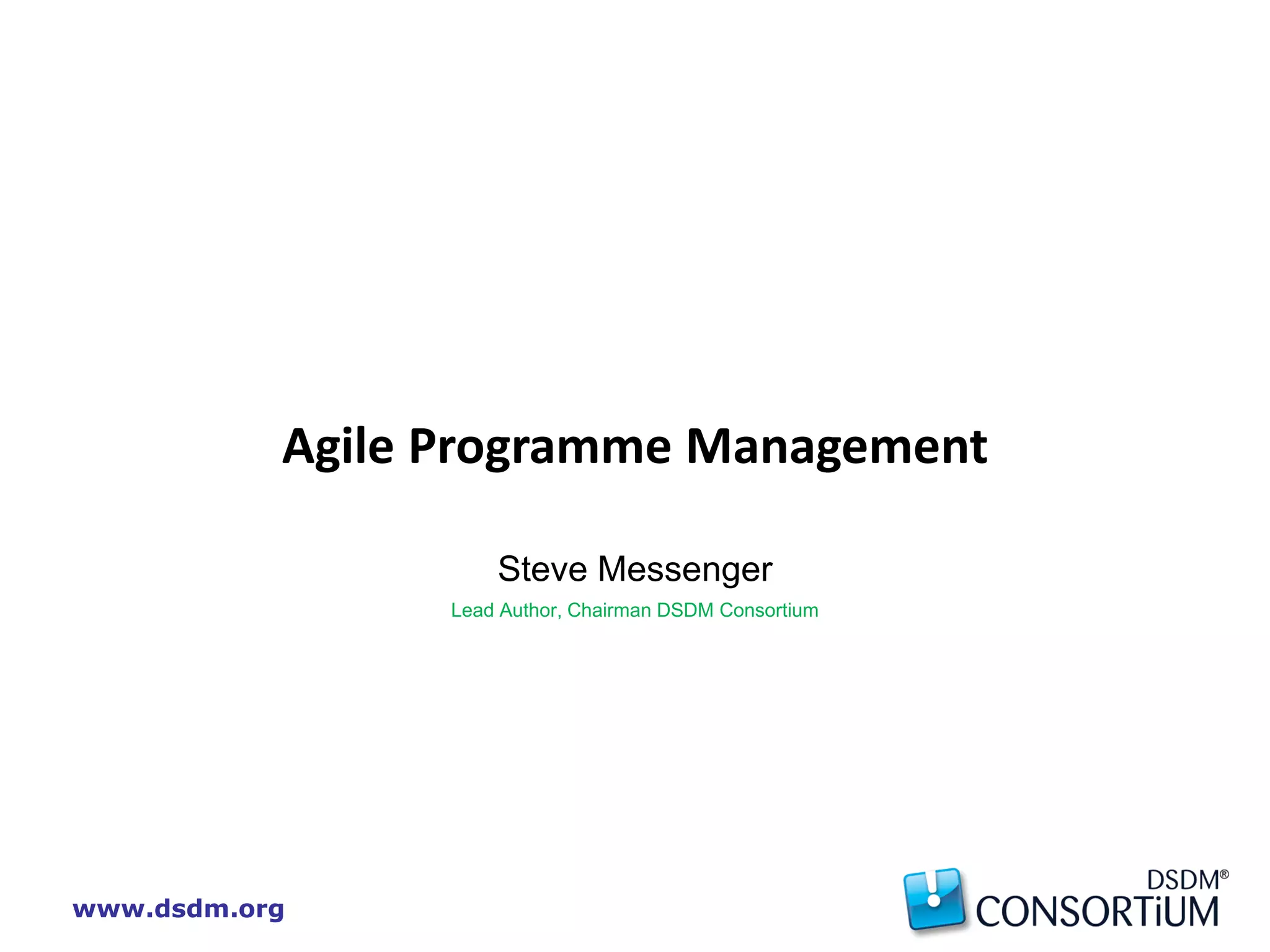 Agile Programme Management

Steve Messenger

Lead Author, Chairman DSDM Consortium

www.dsdm.org

DSDM®
CONSORTiUM